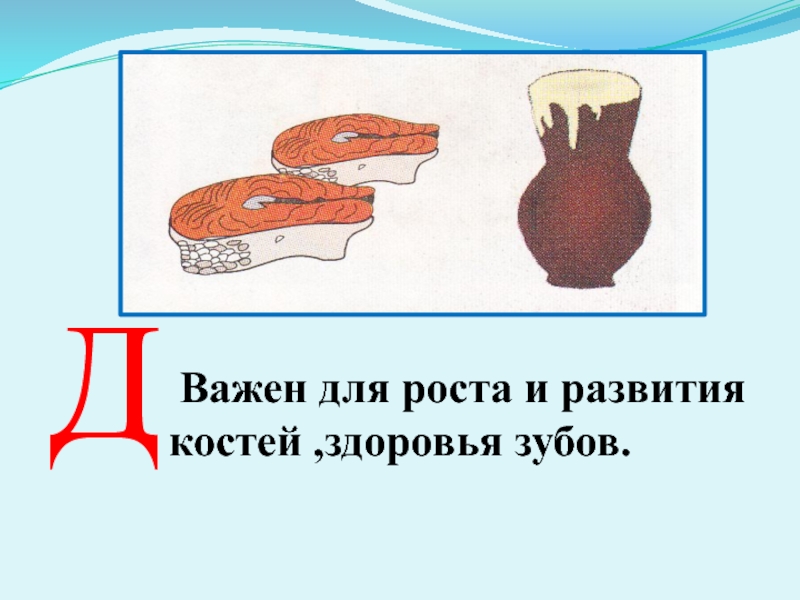 Д

Важен для роста и развития костей ,здоровья зубов.